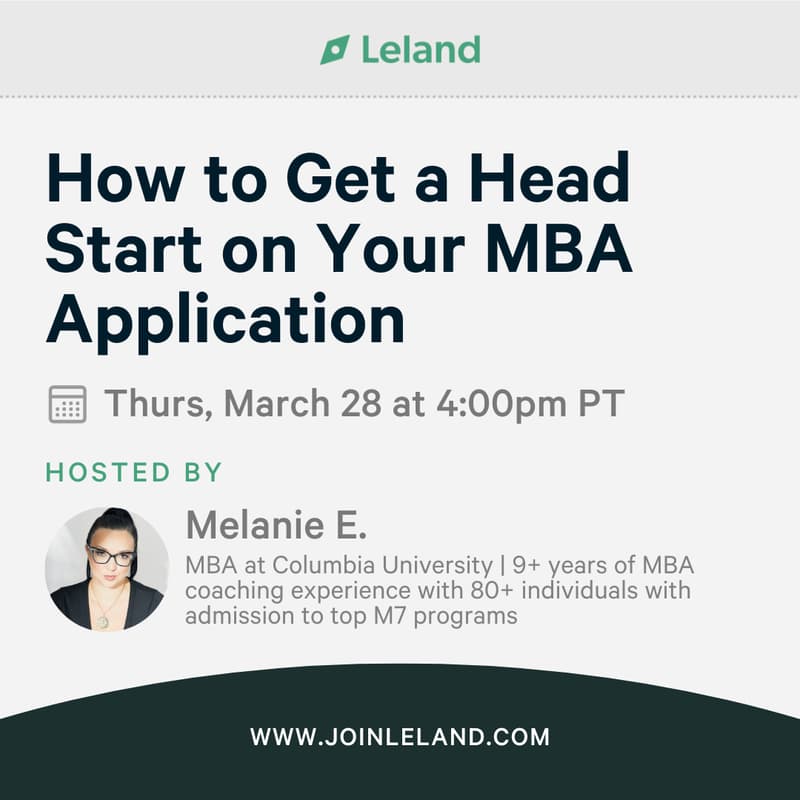 Leland

How to Get a Head Start on Your MBA Application

Thurs, March 28 at 4:00pm PT

HOSTED BY

Melanie E.

MBA at Columbia University | 9+ years of MBA coaching experience with 80+ individuals with admission to top M7 programs

WWW.JOINLELAND.COM